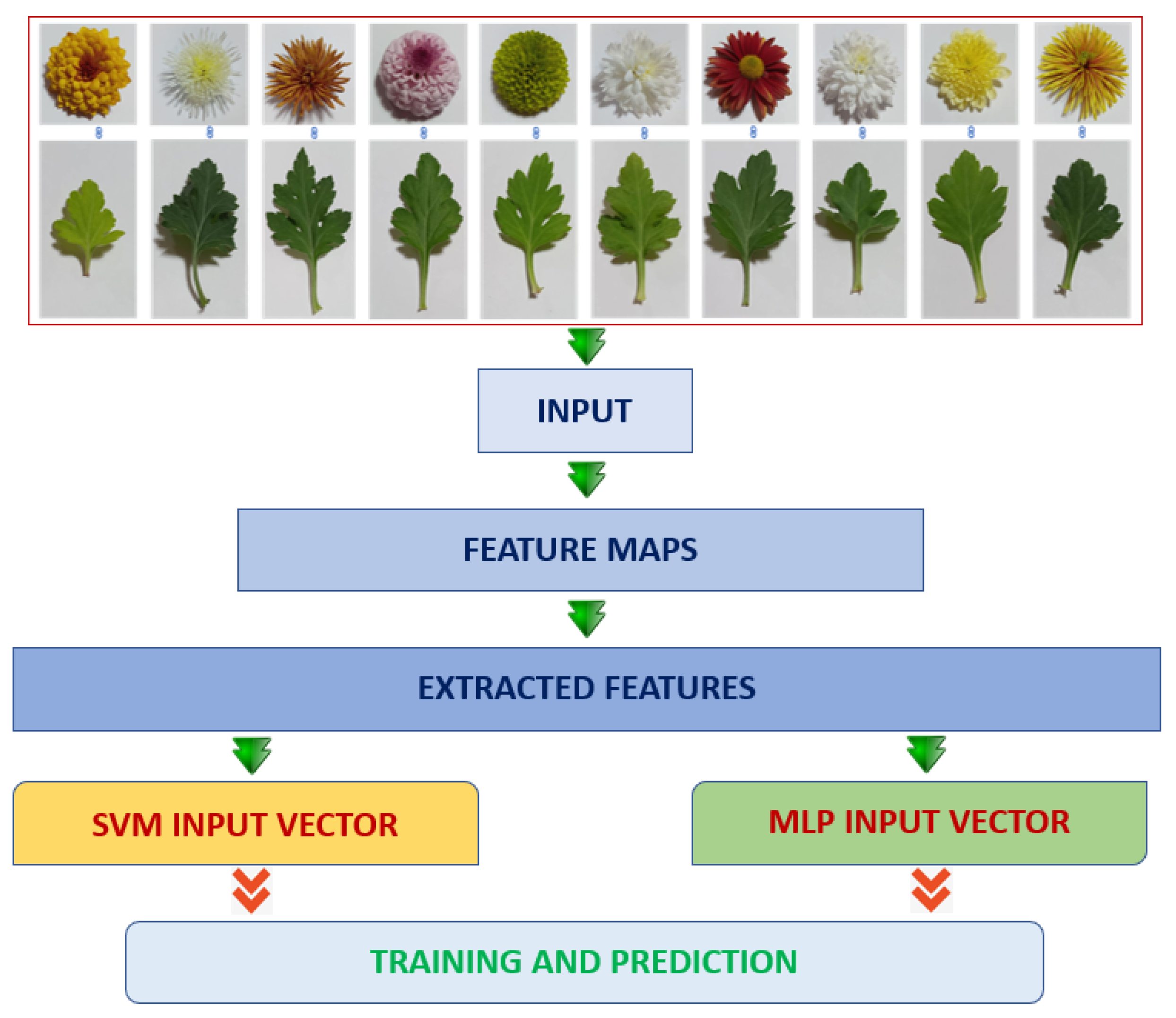 INPUT

FEATURE MAPS

EXTRACTED FEATURES

SVM INPUT VECTOR

MLP INPUT VECTOR

TRAINING AND PREDICTION